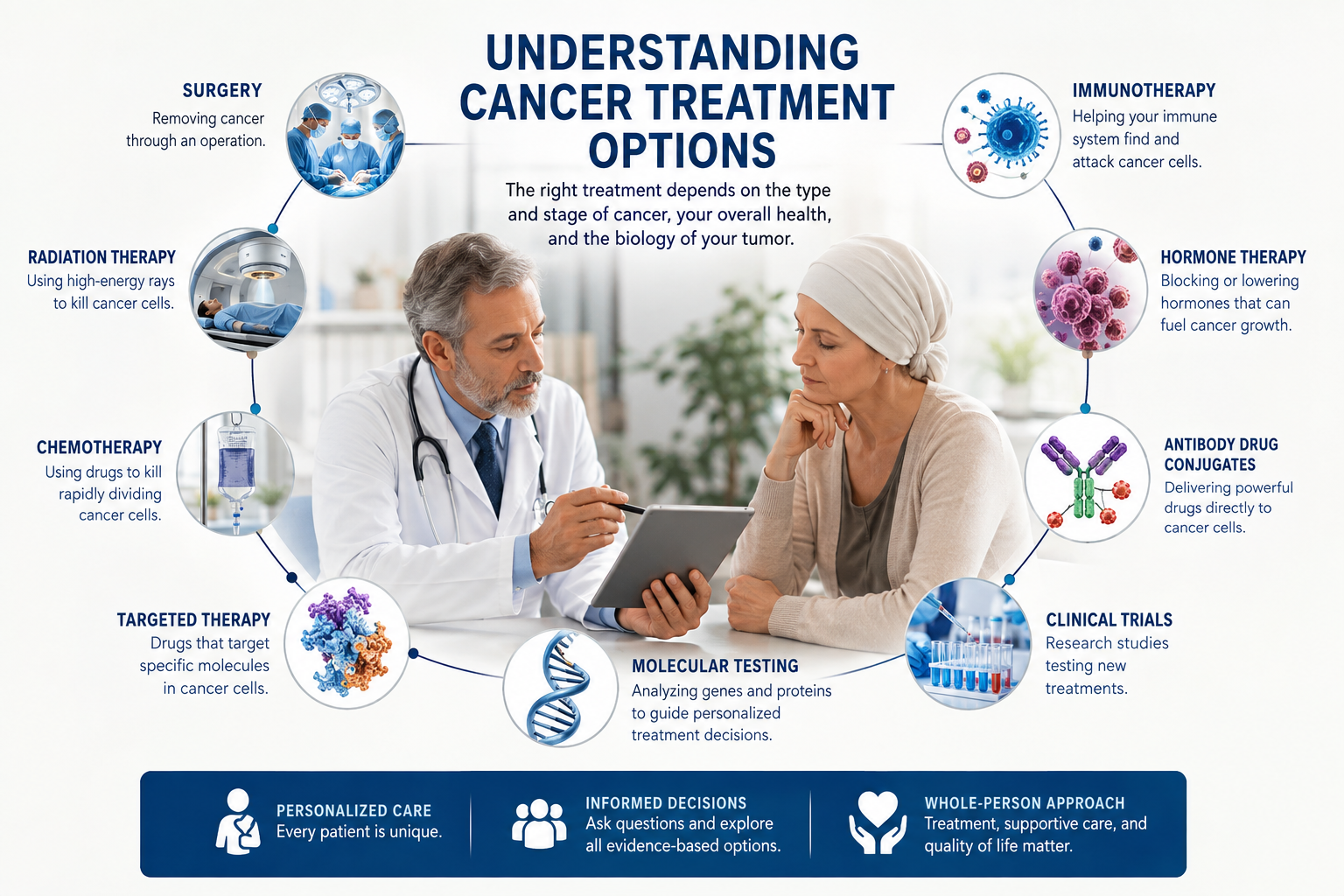 UNDERSTANDING CANCER TREATMENT OPTIONS

The right treatment depends on the type and stage of cancer, your overall health, and the biology of your tumor.

SURGERY
Removing cancer through an operation.

RADIATION THERAPY
Using high-energy rays to kill cancer cells.

CHEMOTHERAPY
Using drugs to kill rapidly dividing cancer cells.

TARGETED THERAPY
Drugs that target specific molecules in cancer cells.

MOLECULAR TESTING
Analyzing genes and proteins to guide personalized treatment decisions.

IMMUNOTHERAPY
Helping your immune system find and attack cancer cells.

HORMONE THERAPY
Blocking or lowering hormones that can fuel cancer growth.

ANTIBODY DRUG CONJUGATES
Delivering powerful drugs directly to cancer cells.

CLINICAL TRIALS
Research studies testing new treatments.

PERSONALIZED CARE
Every patient is unique.

INFORMED DECISIONS
Ask questions and explore all evidence-based options.

WHOLE-PERSON APPROACH
Treatment, supportive care, and quality of life matter.